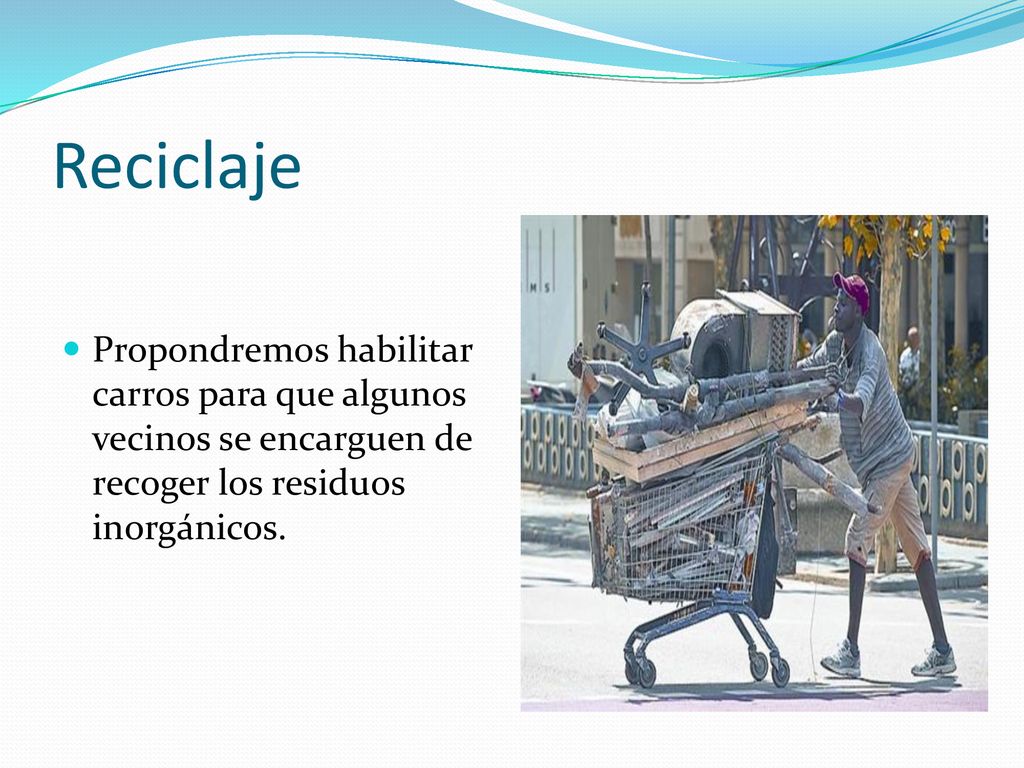 Reciclaje

Propondremos habilitar carros para que algunos vecinos se encarguen de recoger los residuos inorgánicos.